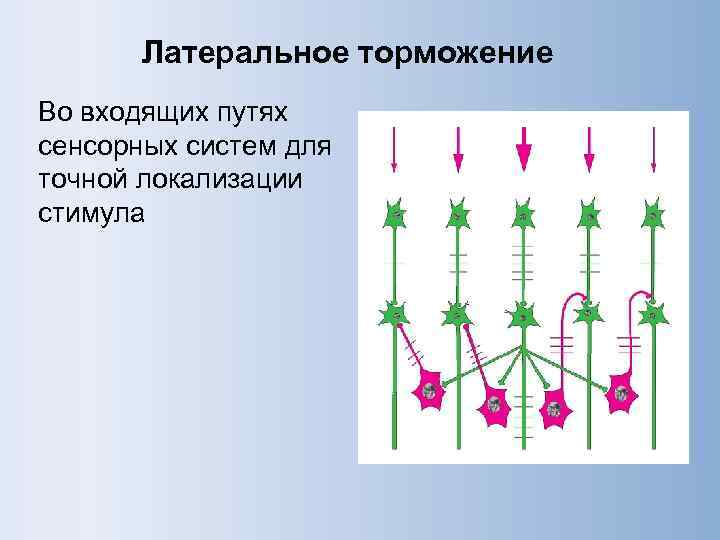 Латеральное торможение

Во входящих путях сенсорных систем для точной локализации стимула